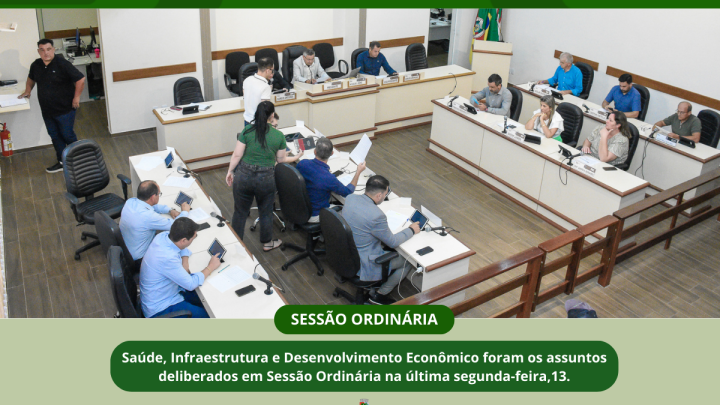 SESSÃO ORDINÁRIA

Saúde, Infraestrutura e Desenvolvimento Econômico foram os assuntos deliberados em Sessão Ordinária na última segunda-feira,13.